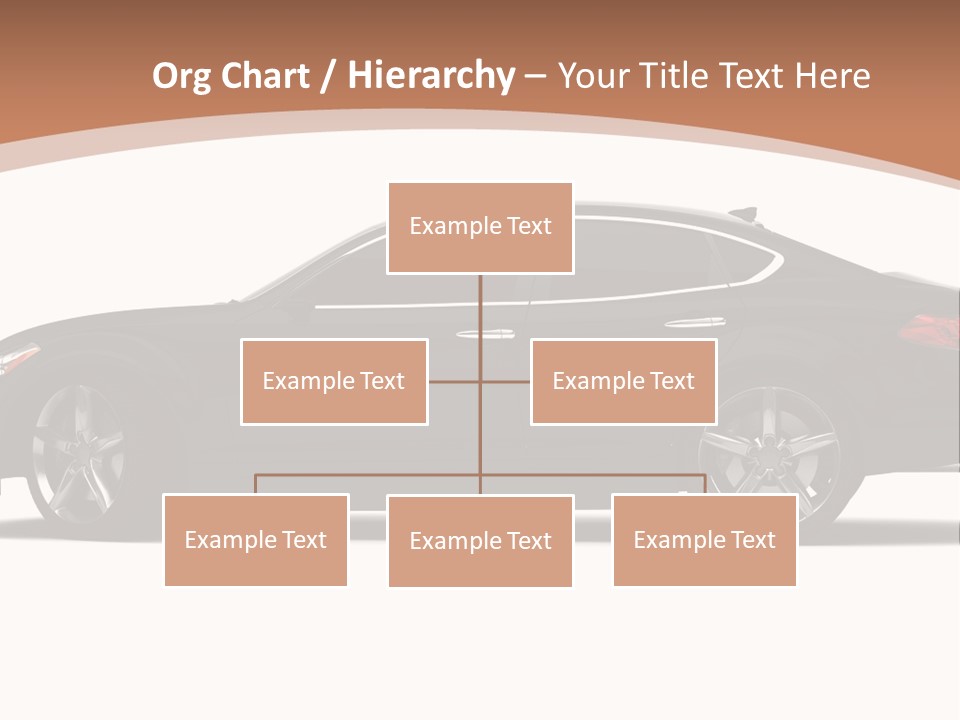 Org Chart / Hierarchy – Your Title Text Here

Example Text

Example Text

Example Text

Example Text

Example Text

Example Text